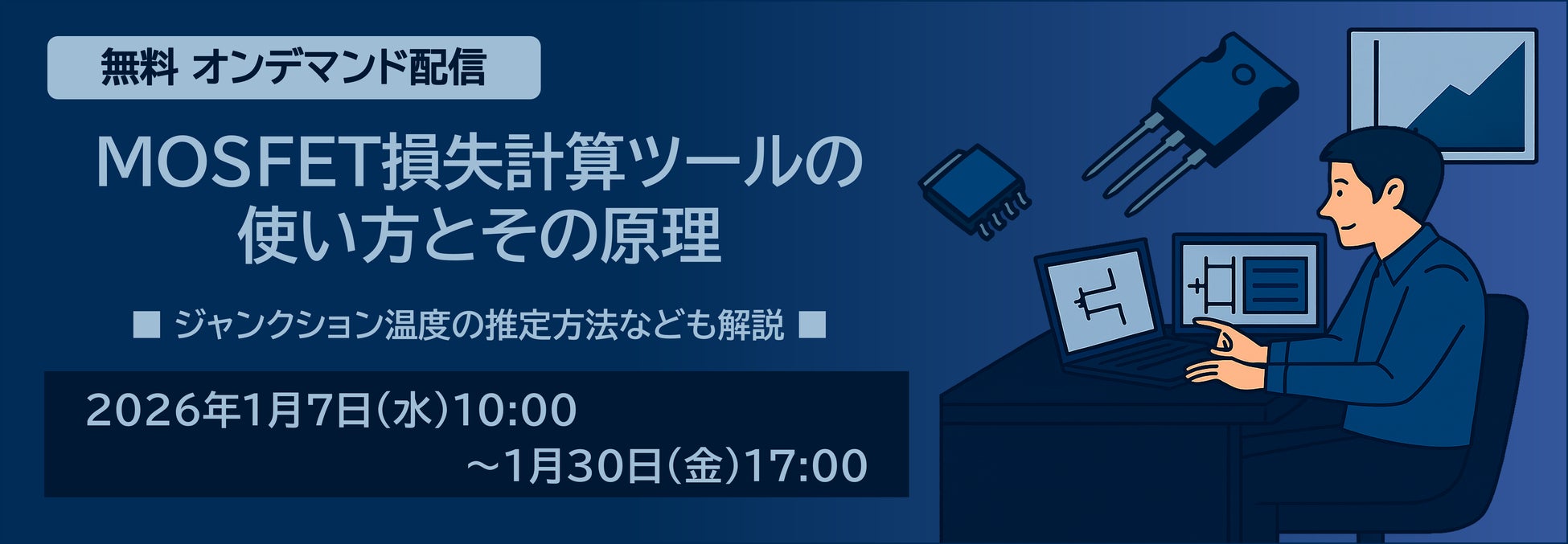 無料 オンデマンド配信

MOSFET損失計算ツールの使い方とその原理

■ ジャンクション温度の推定方法なども解説 ■

2026年1月7日(水)10:00
～1月30日(金)17:00